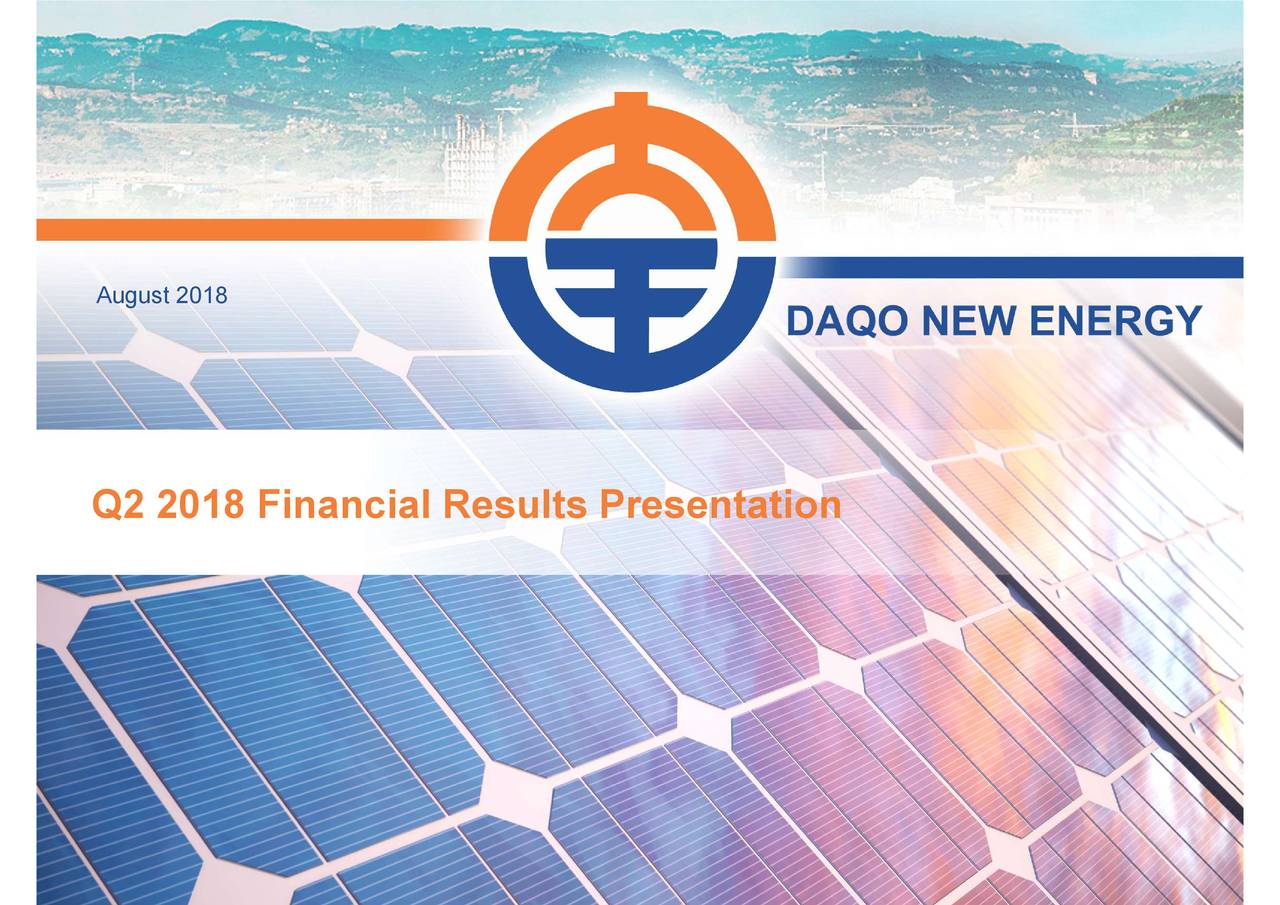 August 2018

DAQO NEW ENERGY

Q2 2018 Financial Results Presentation